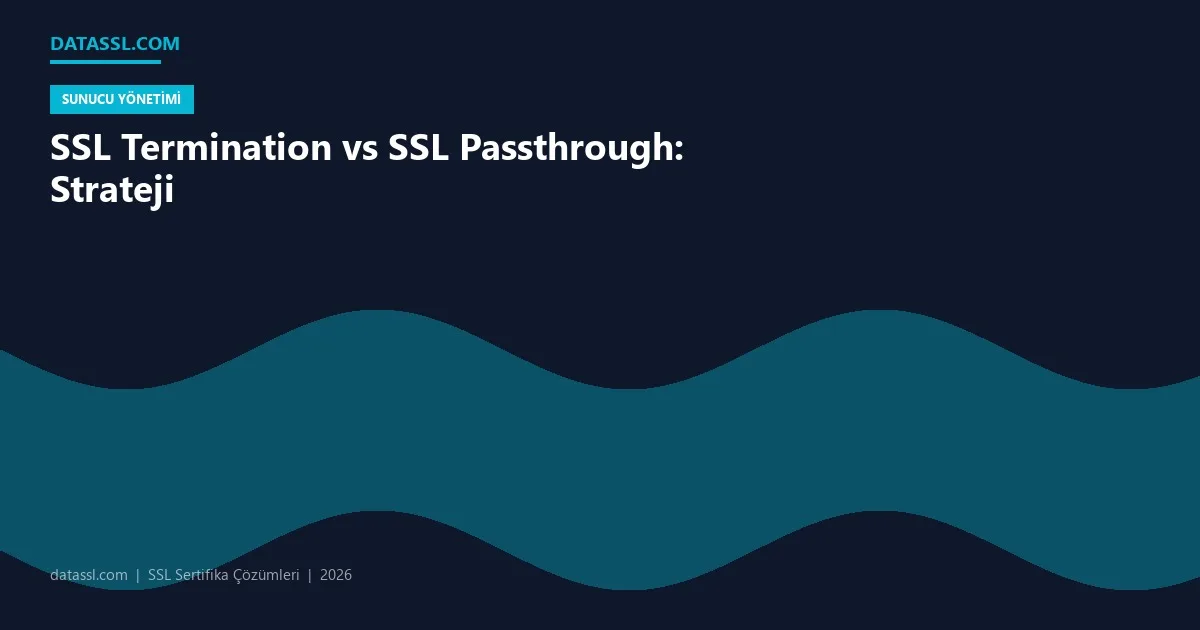 DATASSL.COM

SUNUCU YÖNETİMİ

SSL Termination vs SSL Passthrough: Strateji

datassl.com | SSL Sertifika Çözümleri | 2026